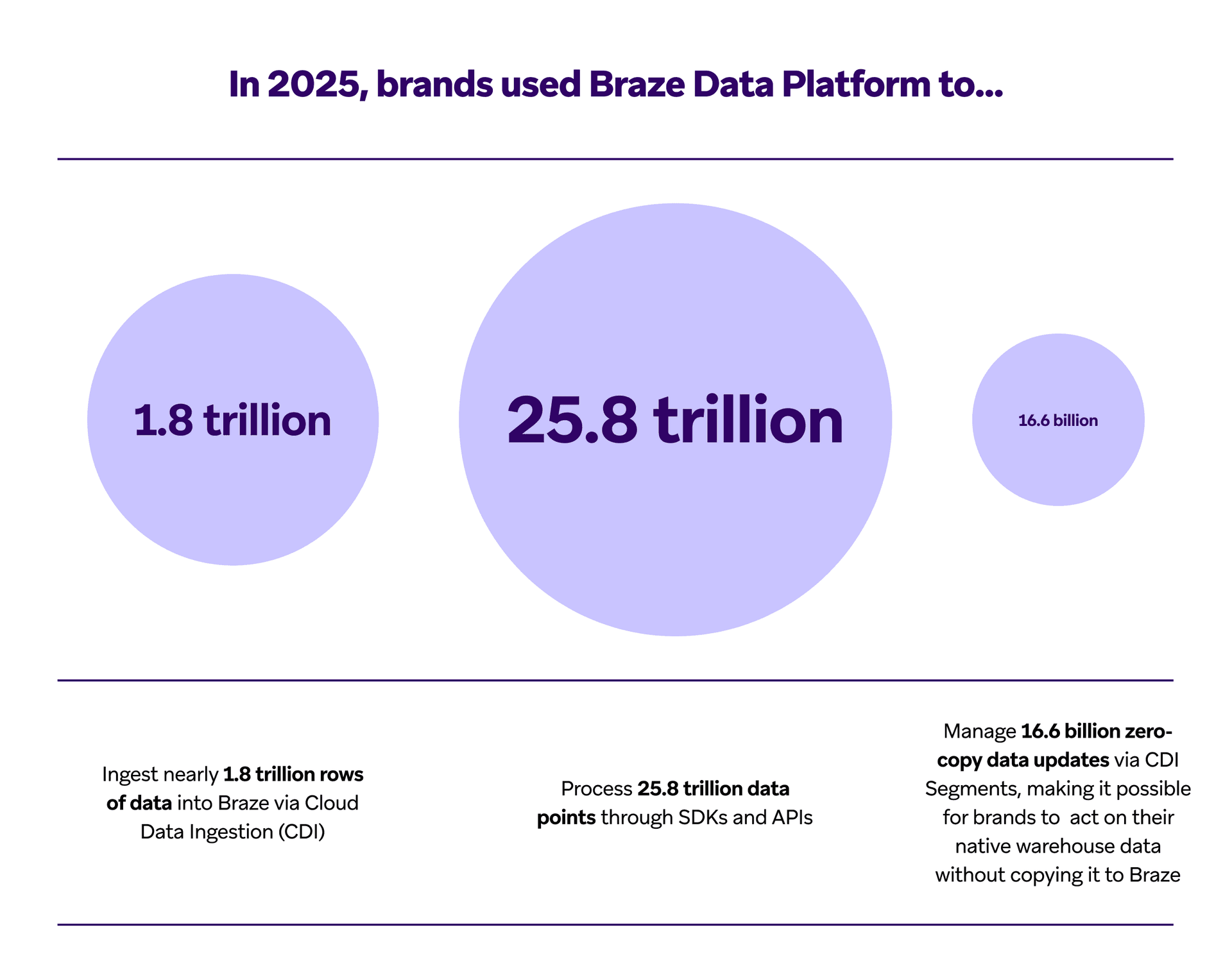 In 2025, brands used Braze Data Platform to...

1.8 trillion

25.8 trillion

16.6 billion

Ingest nearly 1.8 trillion rows of data into Braze via Cloud Data Ingestion (CDI)

Process 25.8 trillion data points through SDKs and APIs

Manage 16.6 billion zero-copy data updates via CDI Segments, making it possible for brands to act on their native warehouse data without copying it to Braze